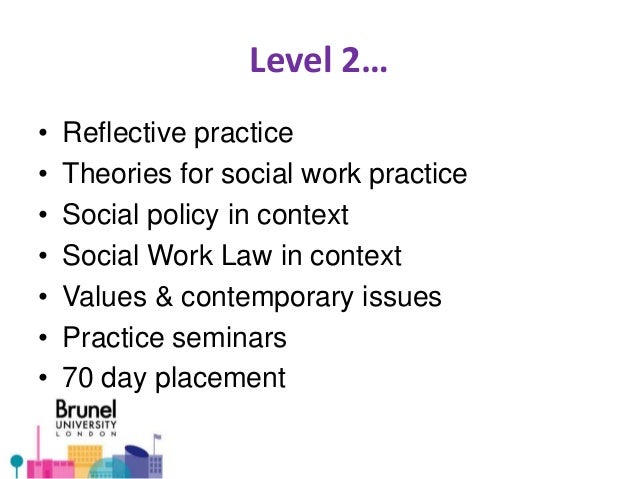 Level 2…

• Reflective practice
• Theories for social work practice
• Social policy in context
• Social Work Law in context
• Values & contemporary issues
• Practice seminars
• 70 day placement

Brunel
UNIVERSITY
LONDON